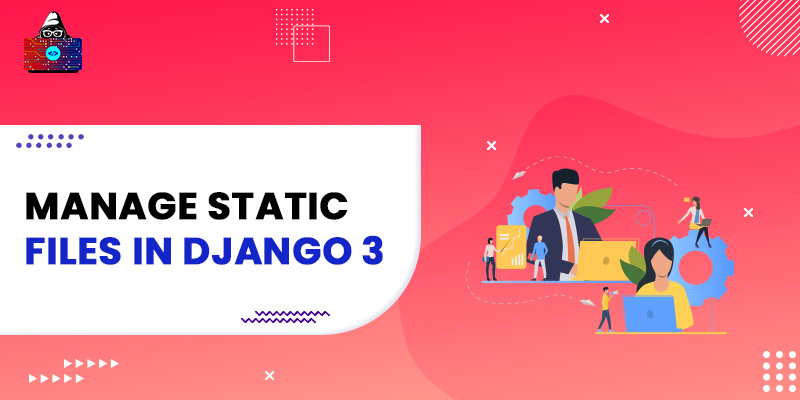 MANAGE STATIC FILES IN DJANGO 3